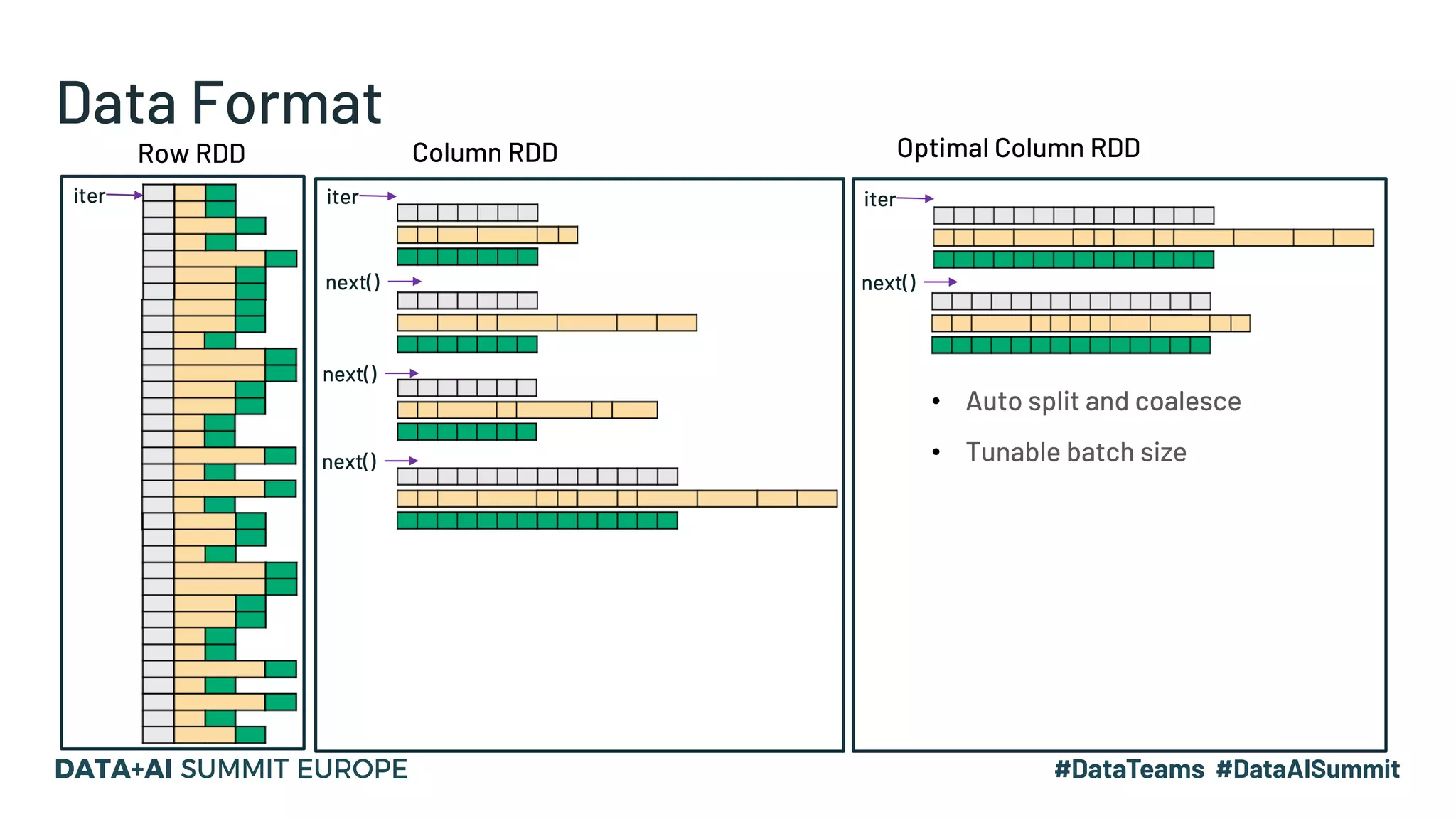 Data Format

Row RDD

iter

Column RDD

iter

next()

next()

next()

Optimal Column RDD

iter

next()

• Auto split and coalesce

• Tunable batch size

DATA+AI SUMMIT EUROPE

#DataTeams #DataAISummit